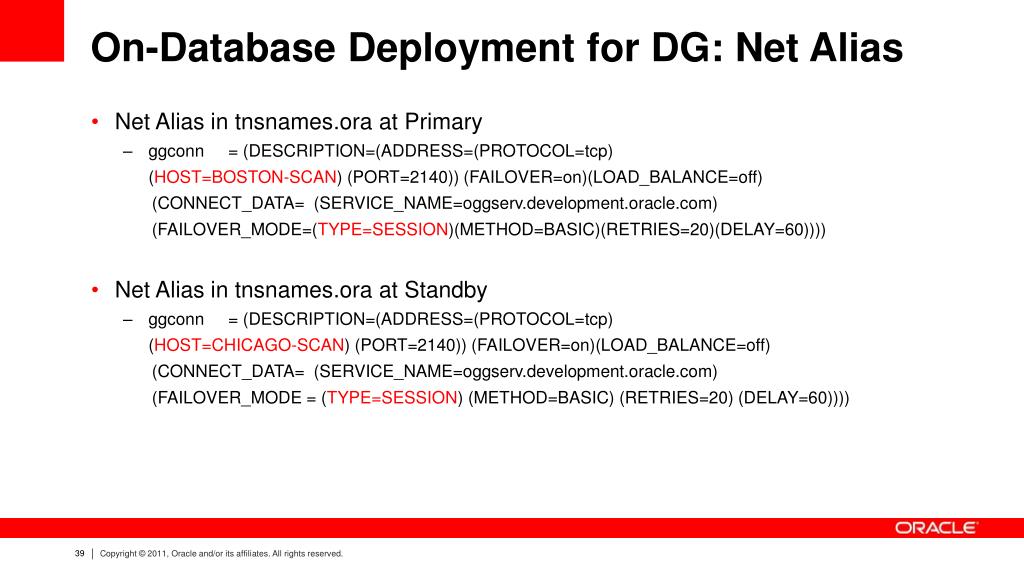 On-Database Deployment for DG: Net Alias

• Net Alias in tnsnames.ora at Primary
– ggconn = (DESCRIPTION=(ADDRESS=(PROTOCOL=tcp) (HOST=BOSTON-SCAN) (PORT=2140)) (FAILOVER=on)(LOAD_BALANCE=off) (CONNECT_DATA= (SERVICE_NAME=oggserv.development.oracle.com) (FAILOVER_MODE=(TYPE=SESSION)(METHOD=BASIC)(RETRIES=20)(DELAY=60))))

• Net Alias in tnsnames.ora at Standby
– ggconn = (DESCRIPTION=(ADDRESS=(PROTOCOL=tcp) (HOST=CHICAGO-SCAN) (PORT=2140)) (FAILOVER=on)(LOAD_BALANCE=off) (CONNECT_DATA= (SERVICE_NAME=oggserv.development.oracle.com) (FAILOVER_MODE = (TYPE=SESSION) (METHOD=BASIC) (RETRIES=20) (DELAY=60))))

ORACLE

39 | Copyright © 2011, Oracle and/or its affiliates. All rights reserved.